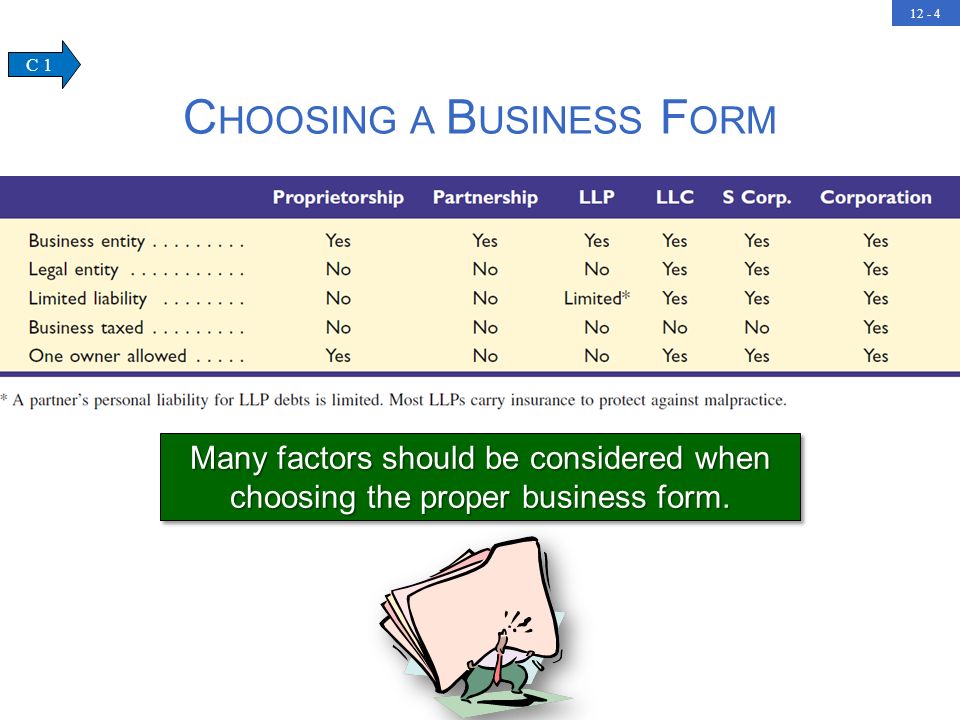 12 - 4

C 1

CHOOSING A BUSINESS FORM

| | Proprietorship | Partnership | LLP | LLC | S Corp. | Corporation |
|---|---|---|---|---|---|---|
| Business entity . . . . . . . . . | Yes | Yes | Yes | Yes | Yes | Yes |
| Legal entity . . . . . . . . . . . | No | No | No | Yes | Yes | Yes |
| Limited liability . . . . . . . . | No | No | Limited* | Yes | Yes | Yes |
| Business taxed . . . . . . . . . | No | No | No | No | No | Yes |
| One owner allowed . . . . . | Yes | No | No | Yes | Yes | Yes |

* A partner's personal liability for LLP debts is limited. Most LLPs carry insurance to protect against malpractice.

Many factors should be considered when choosing the proper business form.